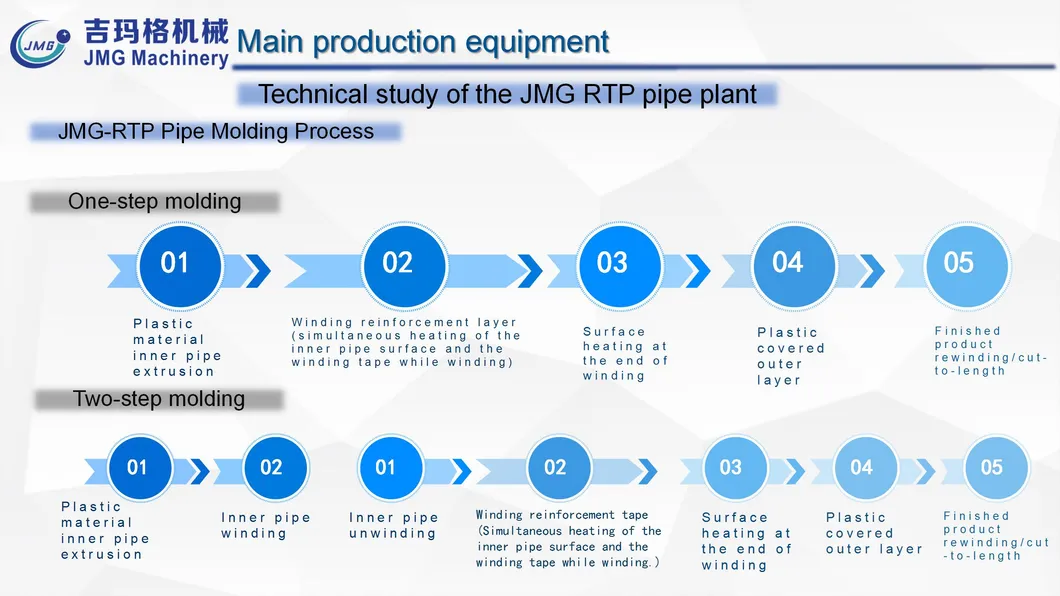 JMG 吉玛格机械 JMG Machinery

Main production equipment

Technical study of the JMG RTP pipe plant

JMG-RTP Pipe Molding Process

One-step molding

01 Plastic material inner pipe extrusion

02 Winding reinforcement layer (simultaneous heating of the inner pipe surface and the winding tape while winding)

03 Surface heating at the end of winding

04 Plastic covered outer layer

05 Finished product rewinding/cut-to-length

Two-step molding

01 Plastic material inner pipe extrusion

02 Inner pipe winding

01 Inner pipe unwinding

02 Winding reinforcement tape (Simultaneous heating of the inner pipe surface and the winding tape while winding.)

03 Surface heating at the end of winding

04 Plastic covered outer layer

05 Finished product rewinding/cut-to-length